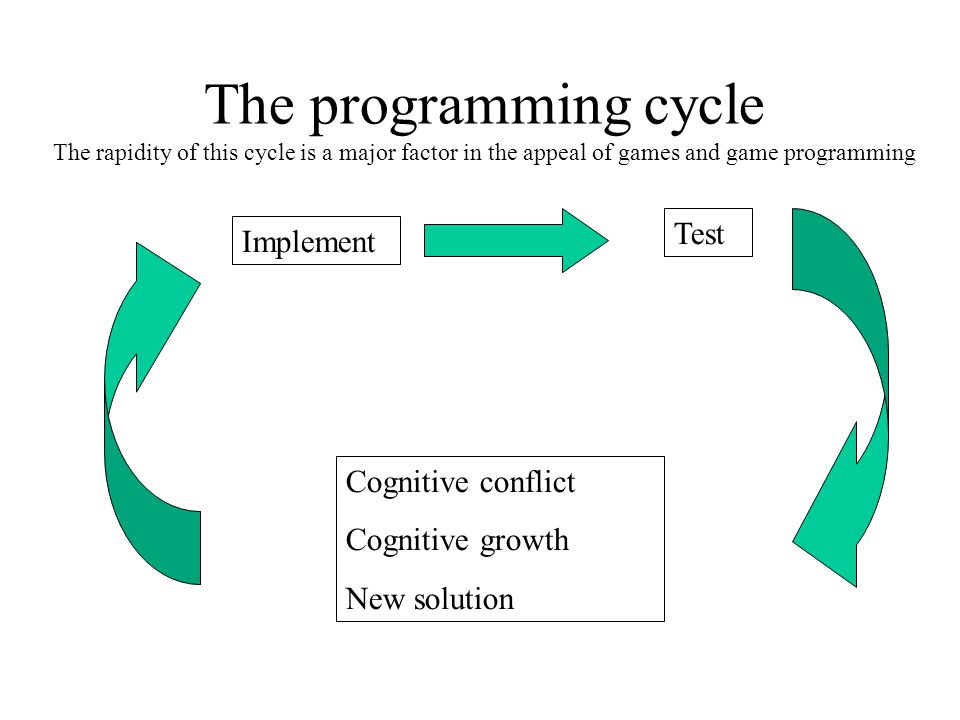 The programming cycle
The rapidity of this cycle is a major factor in the appeal of games and game programming

Implement

Test

Cognitive conflict
Cognitive growth
New solution